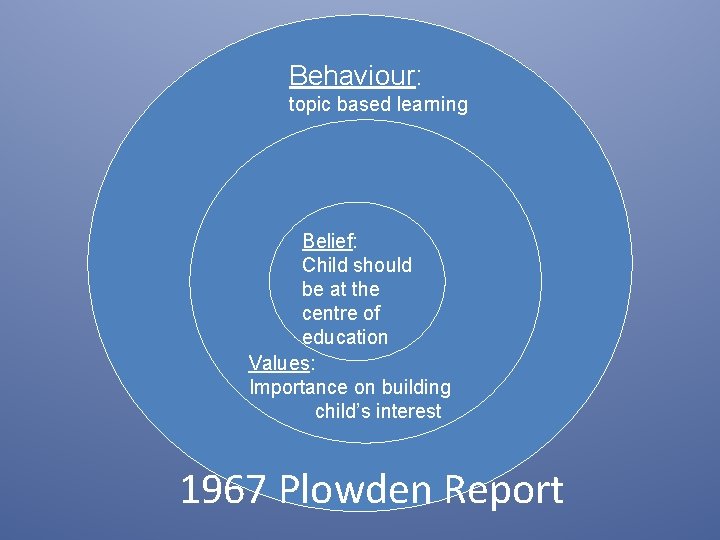 Behaviour:
topic based learning

Belief:
Child should be at the centre of education

Values:
Importance on building child's interest

1967 Plowden Report